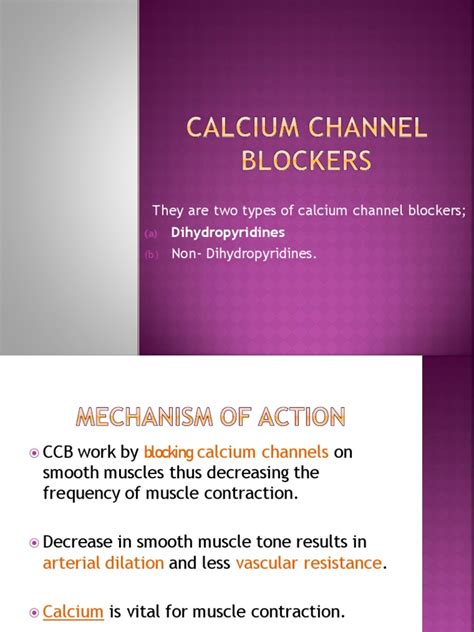 CALCIUM CHANNEL BLOCKERS

They are two types of calcium channel blockers;
(a) Dihydropyridines
(b) Non- Dihydropyridines.

MECHANISM OF ACTION

CCB work by blocking calcium channels on smooth muscles thus decreasing the frequency of muscle contraction.

Decrease in smooth muscle tone results in arterial dilation and less vascular resistance.

Calcium is vital for muscle contraction.